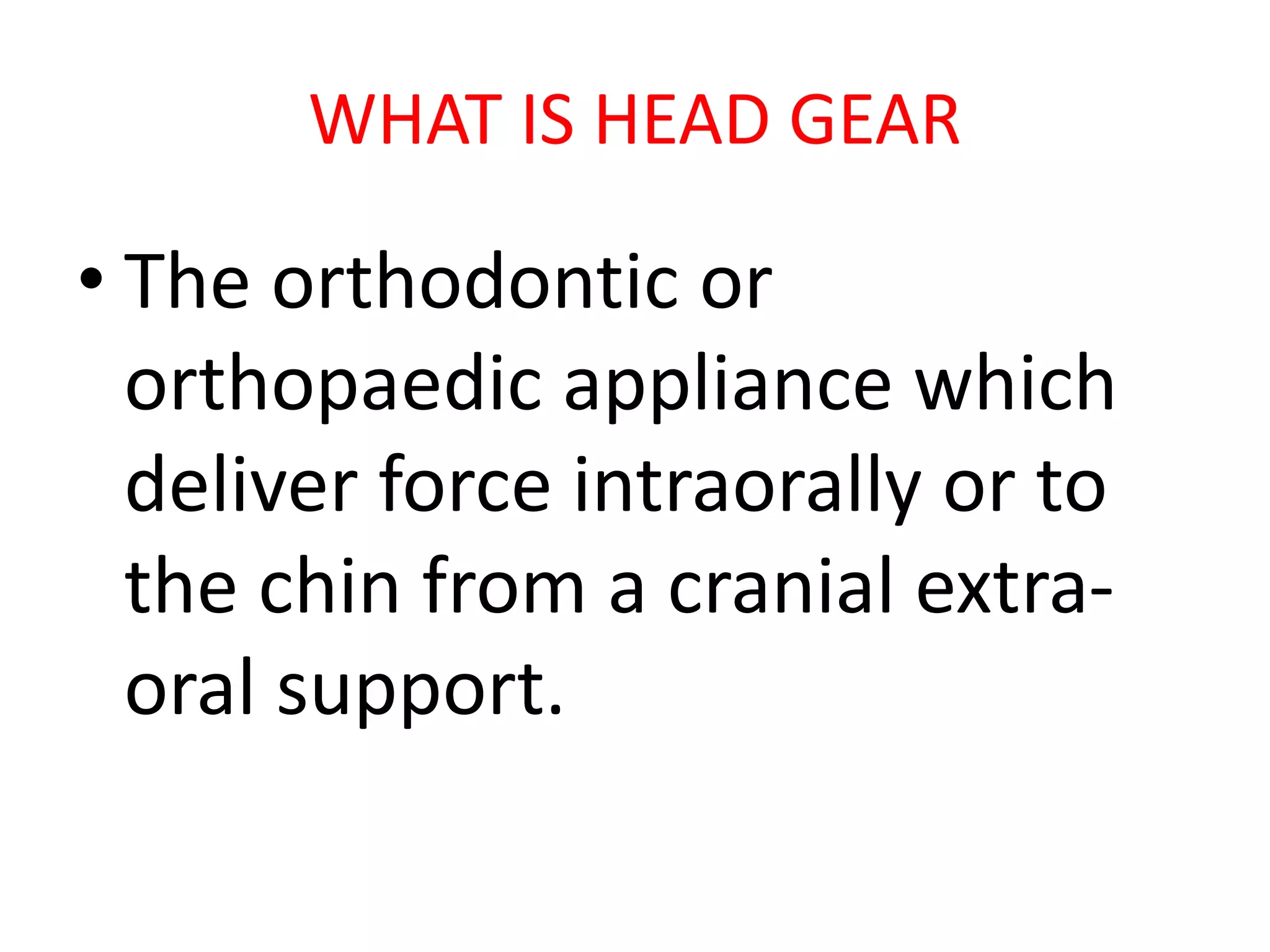 WHAT IS HEAD GEAR

• The orthodontic or orthopaedic appliance which deliver force intraorally or to the chin from a cranial extra-oral support.